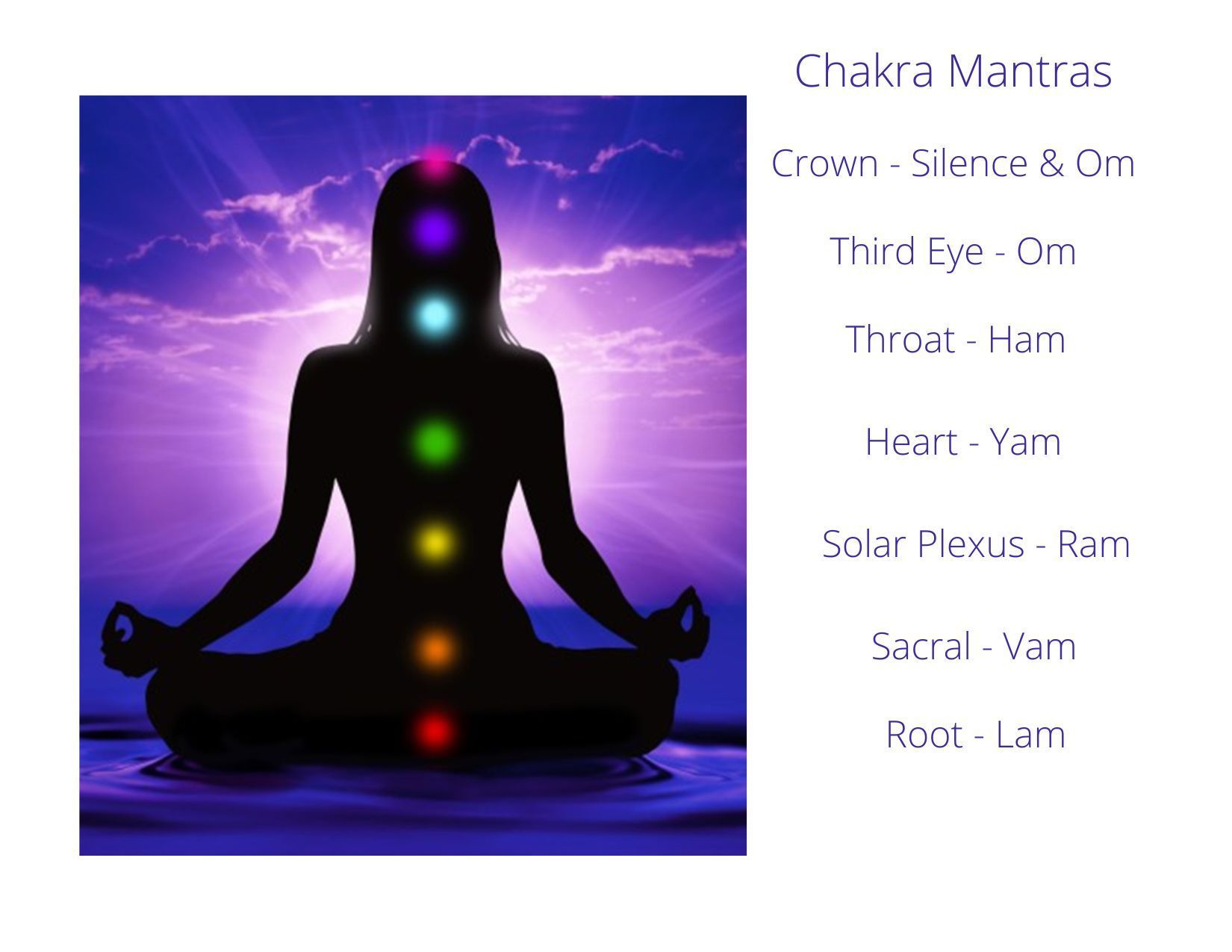 Chakra Mantras

Crown - Silence & Om

Third Eye - Om

Throat - Ham

Heart - Yam

Solar Plexus - Ram

Sacral - Vam

Root - Lam